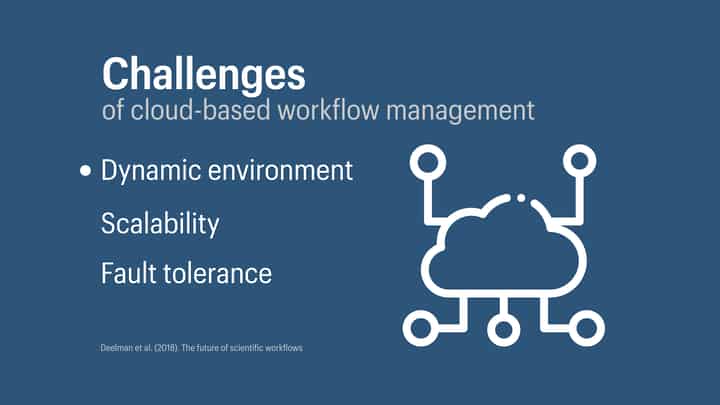 Challenges
of cloud-based workflow management

• Dynamic environment

Scalability

Fault tolerance

Deelman et al. (2018). The future of scientific workflows